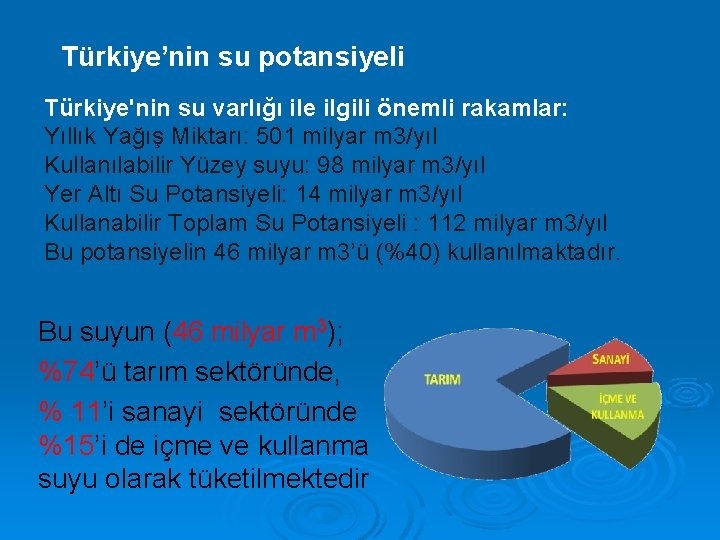 Türkiye’nin su potansiyeli

Türkiye'nin su varlığı ile ilgili önemli rakamlar:
Yıllık Yağış Miktarı: 501 milyar m3/yıl
Kullanılabilir Yüzey suyu: 98 milyar m3/yıl
Yer Altı Su Potansiyeli: 14 milyar m3/yıl
Kullanabilir Toplam Su Potansiyeli : 112 milyar m3/yıl
Bu potansiyelin 46 milyar m3’ü (%40) kullanılmaktadır.

Bu suyun (46 milyar $m^3$);
%74’ü tarım sektöründe,
% 11’i sanayi sektöründe
%15’i de içme ve kullanma suyu olarak tüketilmektedir

TARIM
SANAYİ
İÇME VE KULLANMA